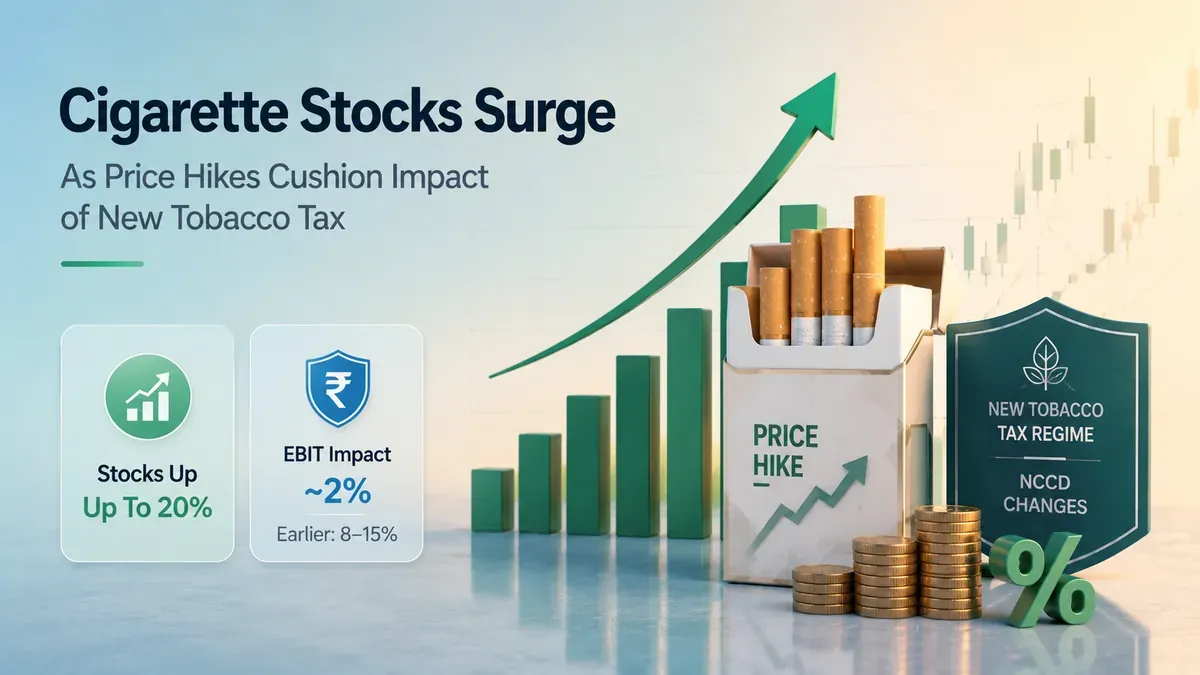 Cigarette Stocks Surge

As Price Hikes Cushion Impact of New Tobacco Tax

Stocks Up
Up To 20%

₹

EBIT Impact
~2%
Earlier: 8–15%

PRICE HIKE

NEW TOBACCO TAX REGIME

NCCD CHANGES

%